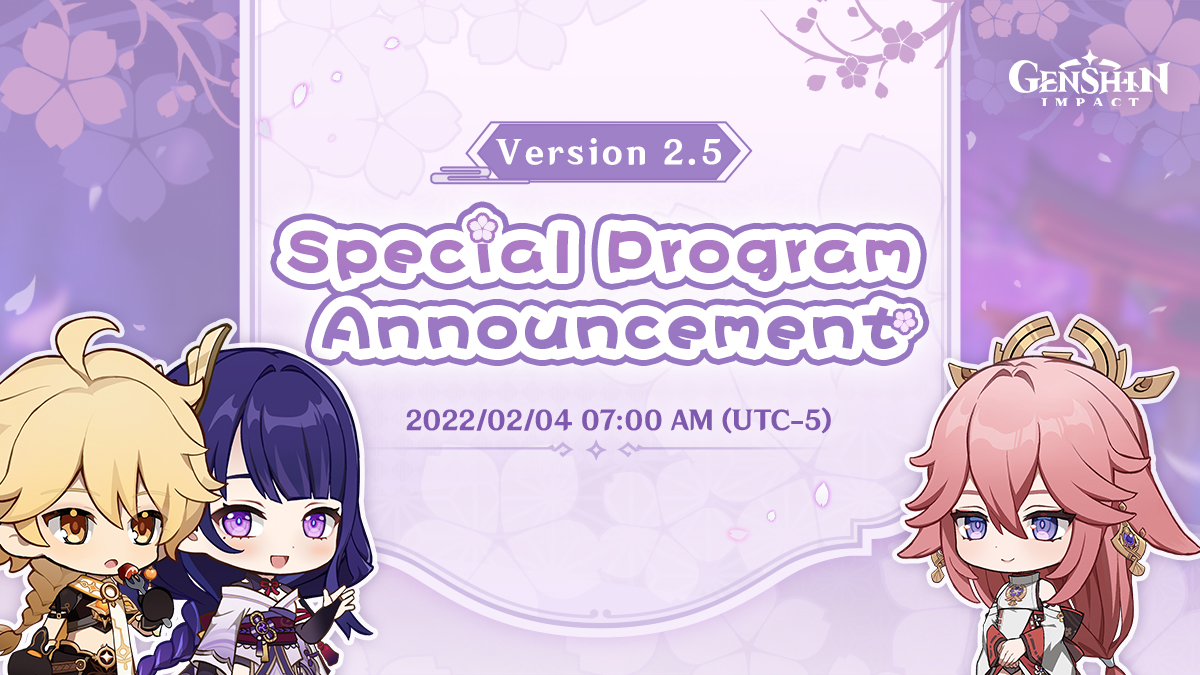 GENSHIN IMPACT

Version 2.5

Special Program Announcement

2022/02/04 07:00 AM (UTC-5)